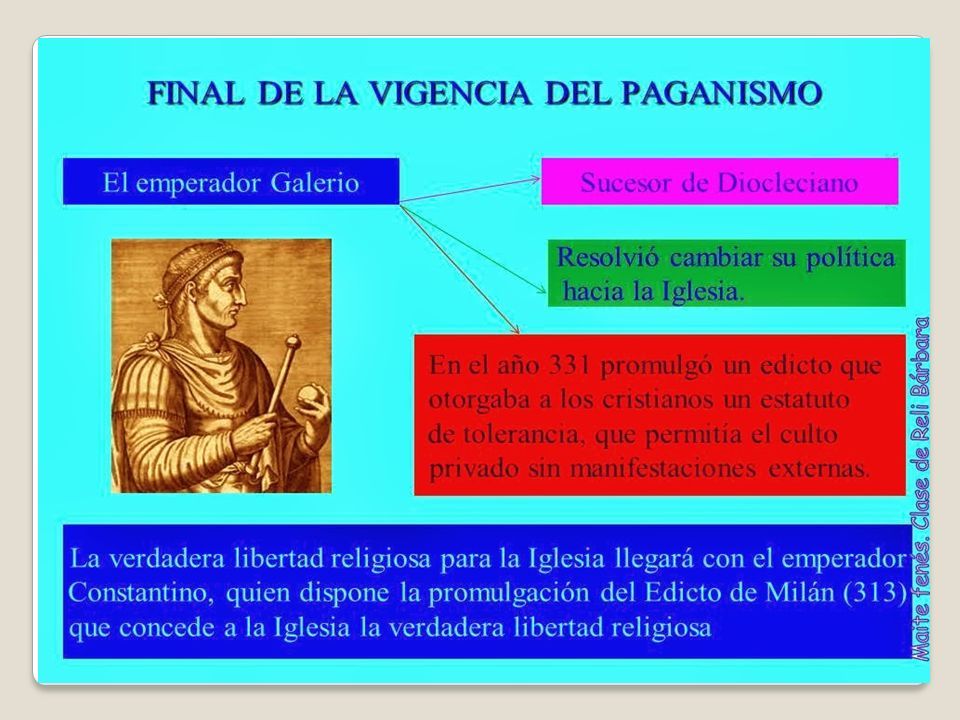 FINAL DE LA VIGENCIA DEL PAGANISMO

El emperador Galerio

Sucesor de Diocleciano

Resolvió cambiar su política hacia la Iglesia.

En el año 331 promulgó un edicto que otorgaba a los cristianos un estatuto de tolerancia, que permitía el culto privado sin manifestaciones externas.

La verdadera libertad religiosa para la Iglesia llegará con el emperador Constantino, quien dispone la promulgación del Edicto de Milán (313) que concede a la Iglesia la verdadera libertad religiosa

Maite Fenés. Clase de Reli Bárbara